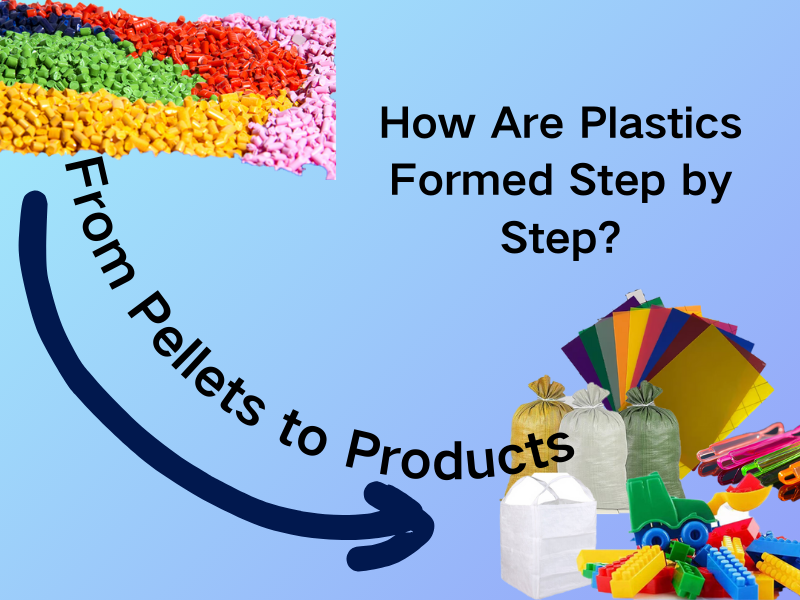 How Are Plastics Formed Step by Step?

From Pellets to Products